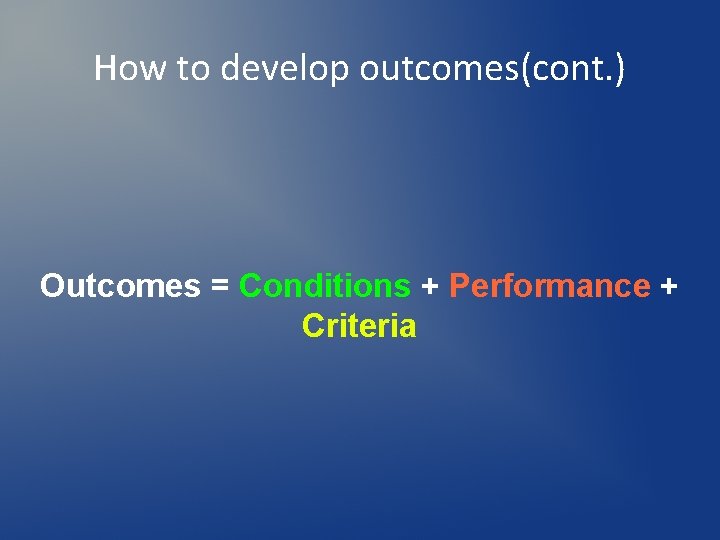 How to develop outcomes(cont.)

Outcomes = Conditions + Performance + Criteria